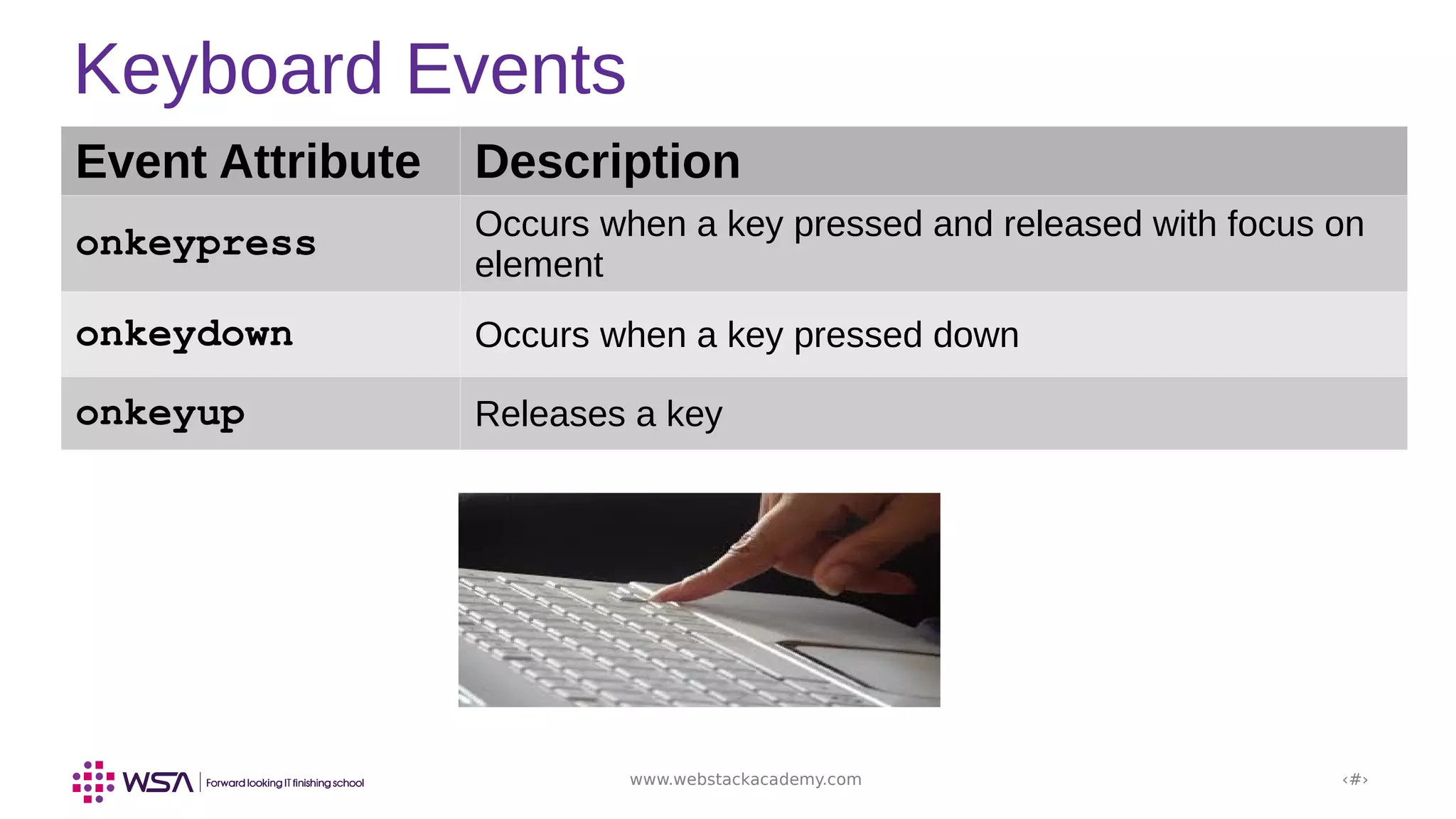 Keyboard Events

| Event Attribute | Description |
|---|---|
| onkeypress | Occurs when a key pressed and released with focus on element |
| onkeydown | Occurs when a key pressed down |
| onkeyup | Releases a key |

WSA | Forward looking IT finishing school

www.webstackacademy.com

‹#›